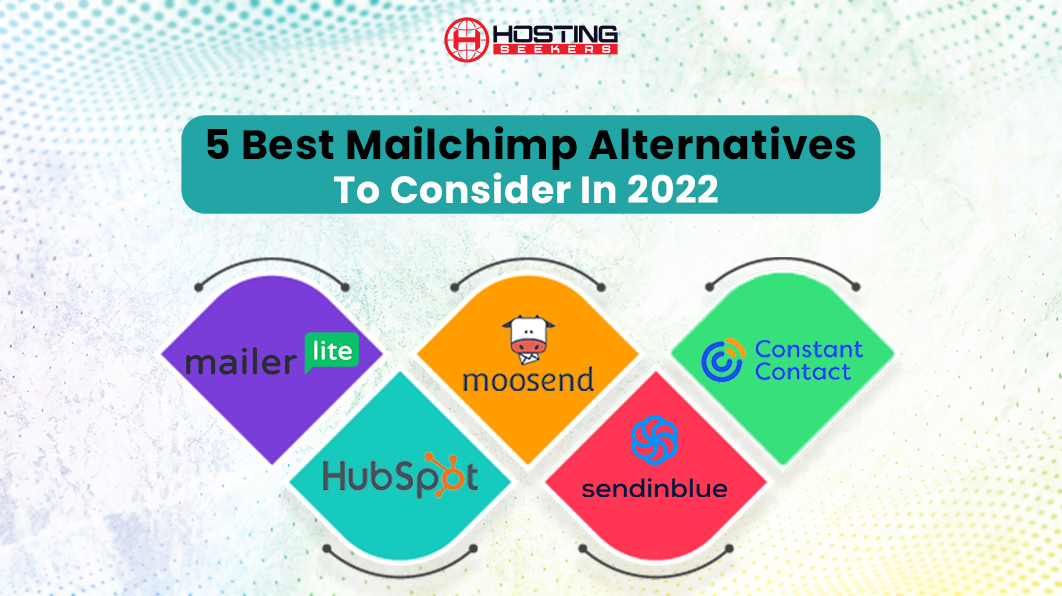 HOSTING SEEKERS

5 Best Mailchimp Alternatives To Consider In 2022

mailer lite

moosend

Constant Contact

HubSpot

sendinblue